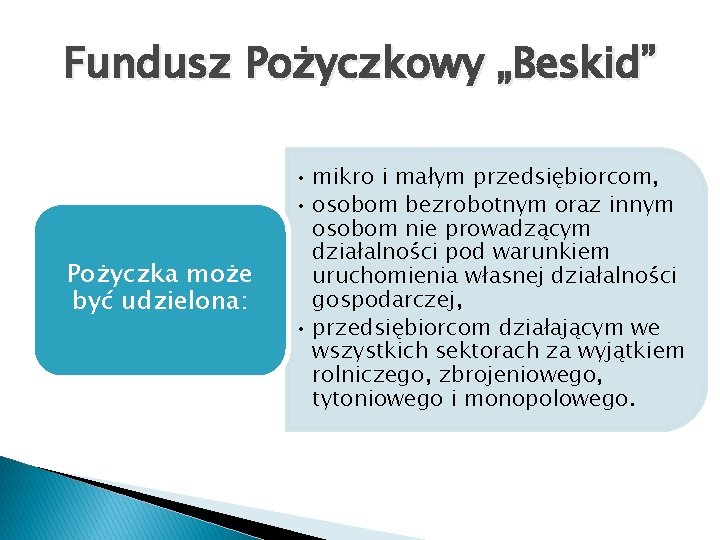 Fundusz Pożyczkowy „Beskid”

Pożyczka może być udzielona:

• mikro i małym przedsiębiorcom,
• osobom bezrobotnym oraz innym osobom nie prowadzącym działalności pod warunkiem uruchomienia własnej działalności gospodarczej,
• przedsiębiorcom działającym we wszystkich sektorach za wyjątkiem rolniczego, zbrojeniowego, tytoniowego i monopolowego.